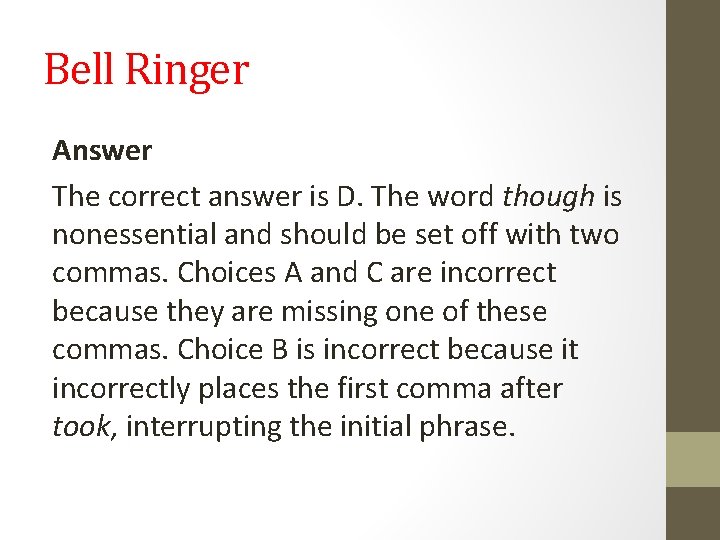 Bell Ringer

Answer

The correct answer is D. The word though is nonessential and should be set off with two commas. Choices A and C are incorrect because they are missing one of these commas. Choice B is incorrect because it incorrectly places the first comma after took, interrupting the initial phrase.